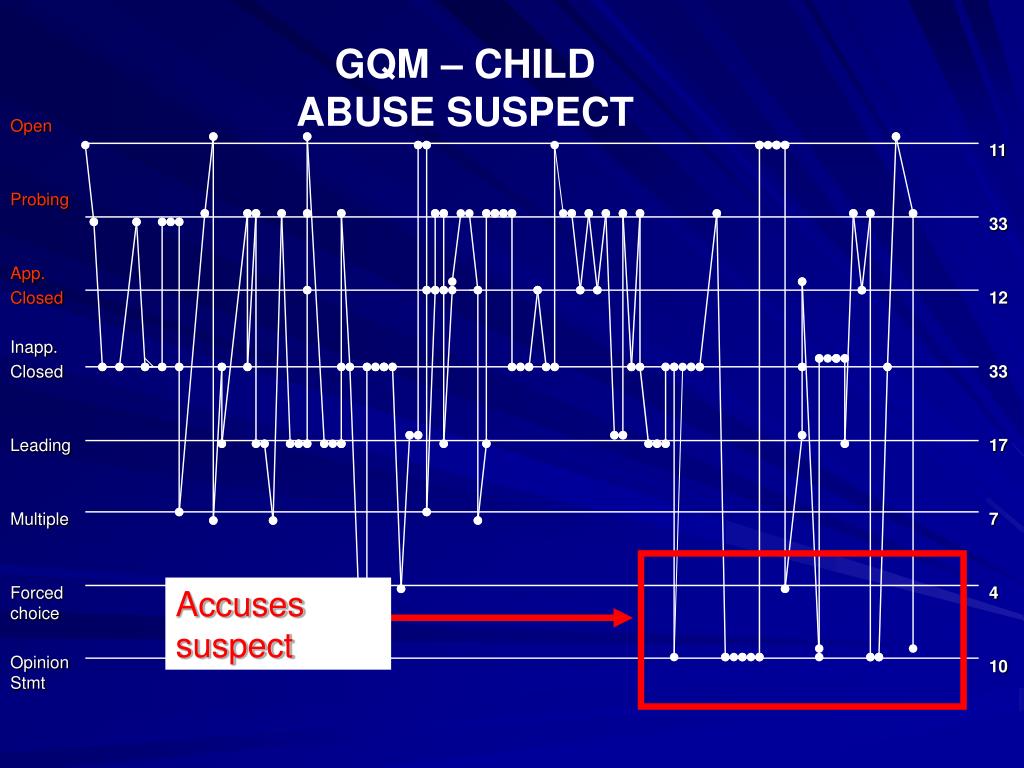 GQM – CHILD ABUSE SUSPECT

Open
Probing
App. Closed
Inapp. Closed
Leading
Multiple
Forced choice
Opinion Stmt

11
33
12
33
17
7
4
10

Accuses suspect